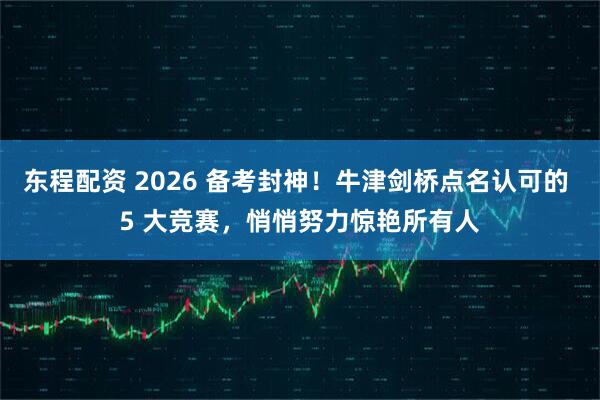 东程配资 2026 备考封神！牛津剑桥点名认可的 5 大竞赛，悄悄努力惊艳所有人